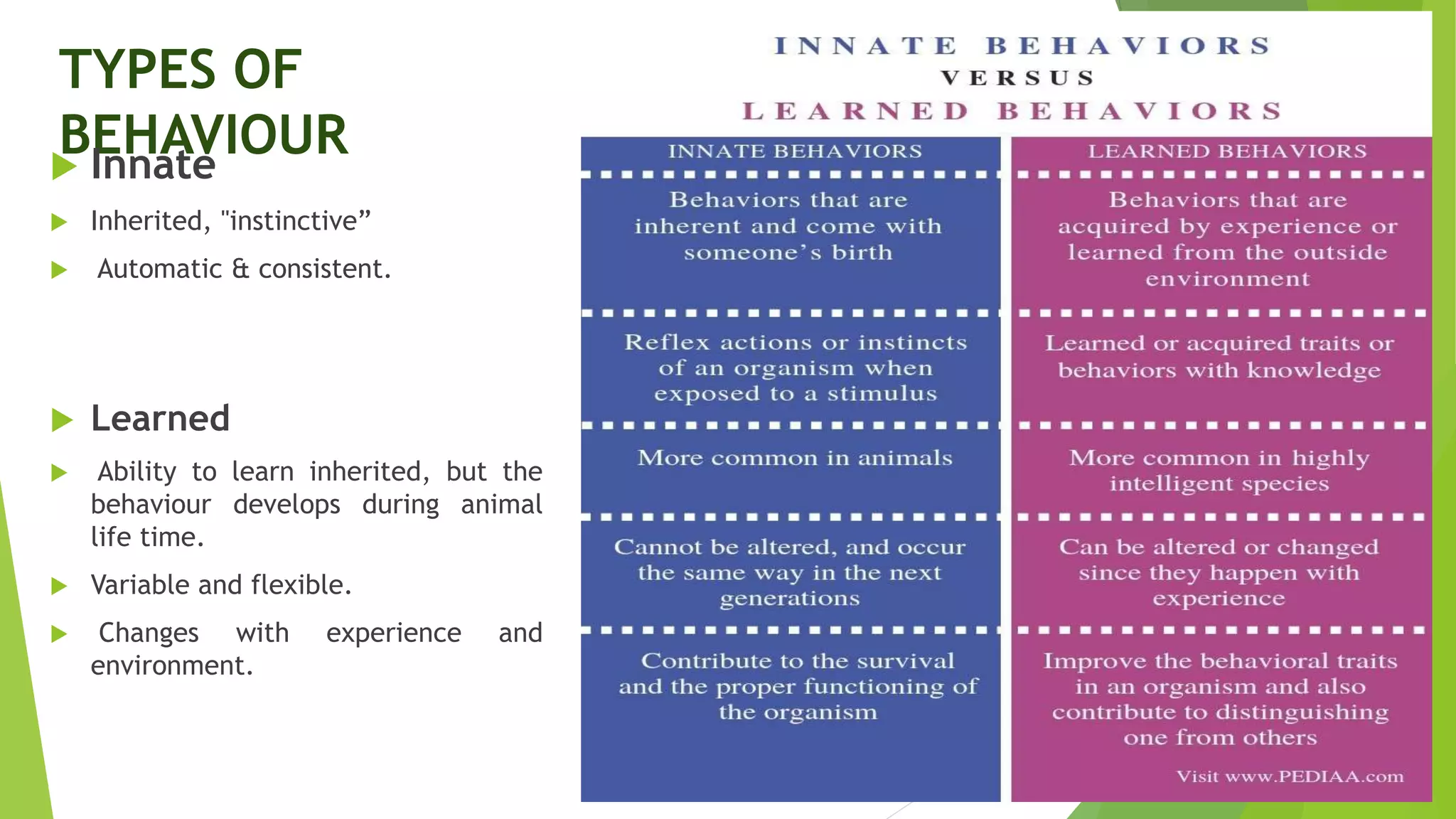 TYPES OF BEHAVIOUR

Innate

Inherited, "instinctive”

Automatic & consistent.

Learned

Ability to learn inherited, but the behaviour develops during animal life time.

Variable and flexible.

Changes with experience and environment.

INNATE BEHAVIORS
VERSUS
LEARNED BEHAVIORS

| INNATE BEHAVIORS | LEARNED BEHAVIORS |
|---|---|
| Behaviors that are inherent and come with someone’s birth | Behaviors that are acquired by experience or learned from the outside environment |
| Reflex actions or instincts of an organism when exposed to a stimulus | Learned or acquired traits or behaviors with knowledge |
| More common in animals | More common in highly intelligent species |
| Cannot be altered, and occur the same way in the next generations | Can be altered or changed since they happen with experience |
| Contribute to the survival and the proper functioning of the organism | Improve the behavioral traits in an organism and also contribute to distinguishing one from others |

Visit www.PEDIAA.com